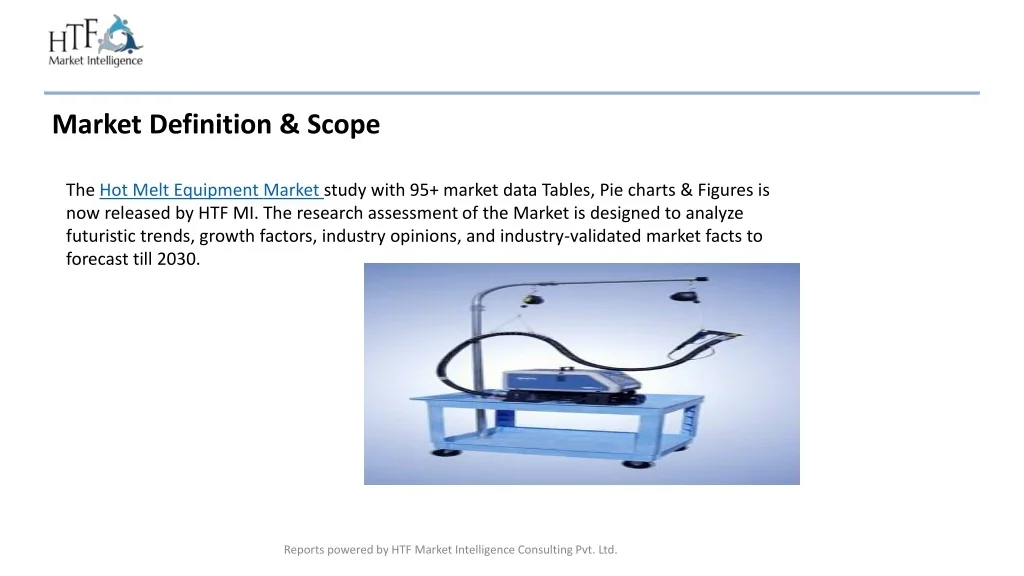 HTF
Market Intelligence

Market Definition & Scope

The Hot Melt Equipment Market study with 95+ market data Tables, Pie charts & Figures is now released by HTF MI. The research assessment of the Market is designed to analyze futuristic trends, growth factors, industry opinions, and industry-validated market facts to forecast till 2030.

Reports powered by HTF Market Intelligence Consulting Pvt. Ltd.